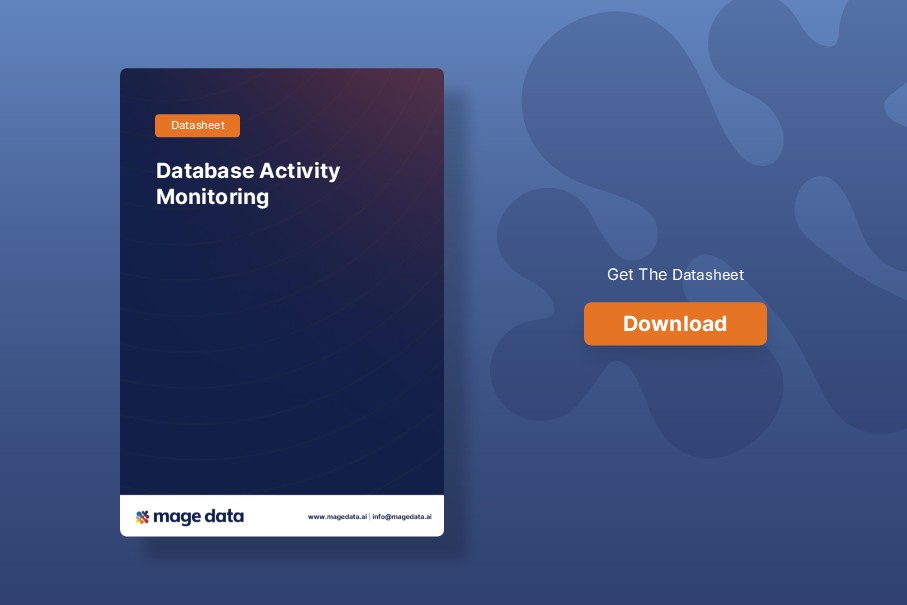 Datasheet

Database Activity Monitoring

mage data

www.magedata.ai | info@magedata.ai

Get The Datasheet

Download